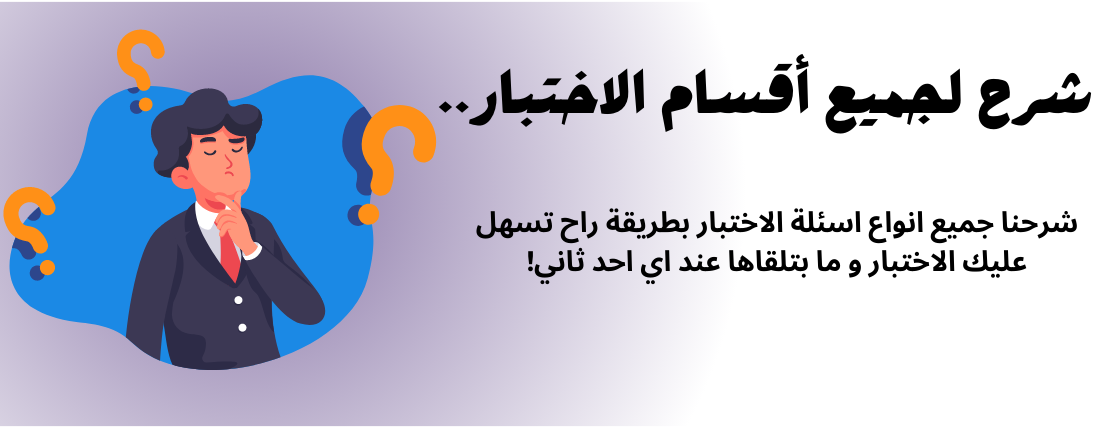 شرح لجميع أقسام الاختبار..

شرحنا جميع انواع اسئلة الاختبار بطريقة راح تسهل عليك الاختبار و ما بتلقاها عند اي احد ثاني!